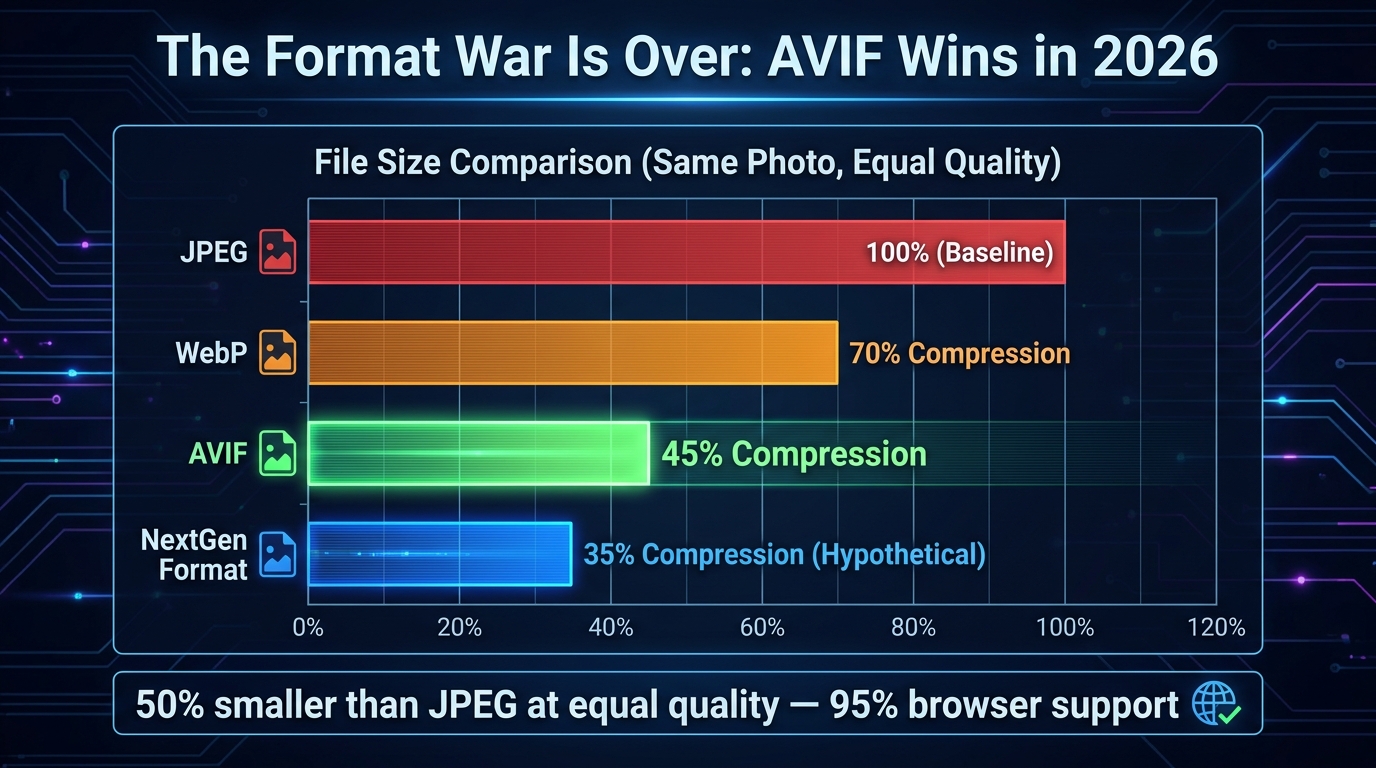 The Format War Is Over: AVIF Wins in 2026

File Size Comparison (Same Photo, Equal Quality)

JPEG
100% (Baseline)

WebP
70% Compression

AVIF
45% Compression

NextGen Format
35% Compression (Hypothetical)

0%
20%
40%
60%
80%
100%
120%

50% smaller than JPEG at equal quality — 95% browser support